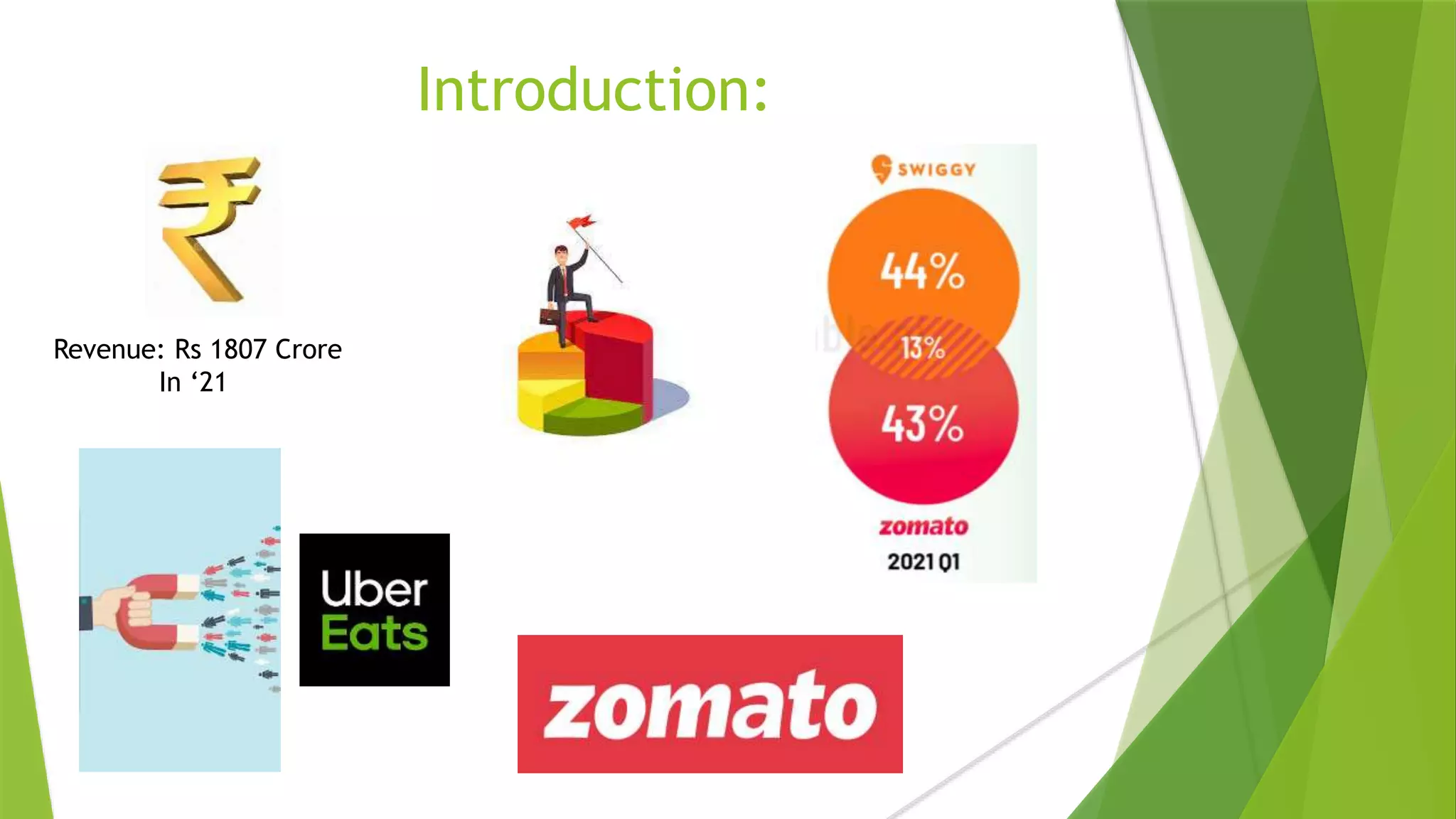 Introduction:

₹

Revenue: Rs 1807 Crore
In ‘21

SWIGGY

44%

13%

43%

zomato

2021 Q1

Uber
Eats

zomato